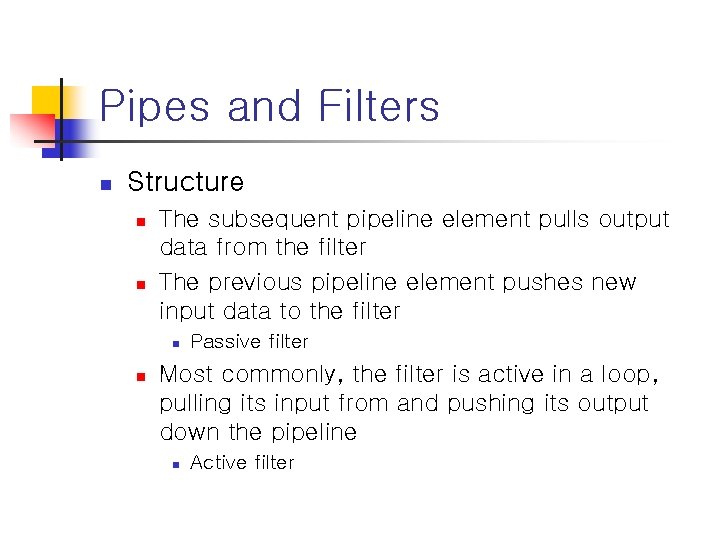 Pipes and Filters

Structure

The subsequent pipeline element pulls output data from the filter

The previous pipeline element pushes new input data to the filter

Passive filter

Most commonly, the filter is active in a loop, pulling its input from and pushing its output down the pipeline

Active filter